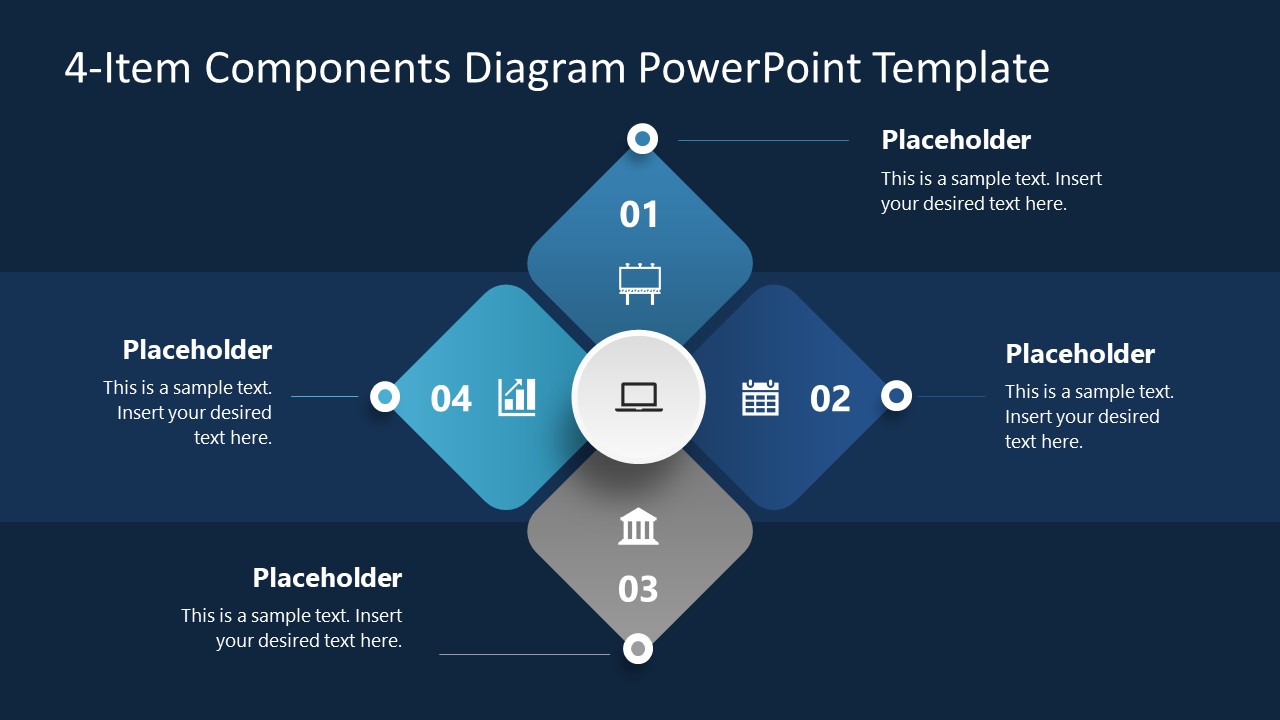 4-Item Components Diagram PowerPoint Template

Placeholder
This is a sample text. Insert your desired text here.

01

Placeholder
This is a sample text. Insert your desired text here.

04

02

Placeholder
This is a sample text. Insert your desired text here.

03

Placeholder
This is a sample text. Insert your desired text here.